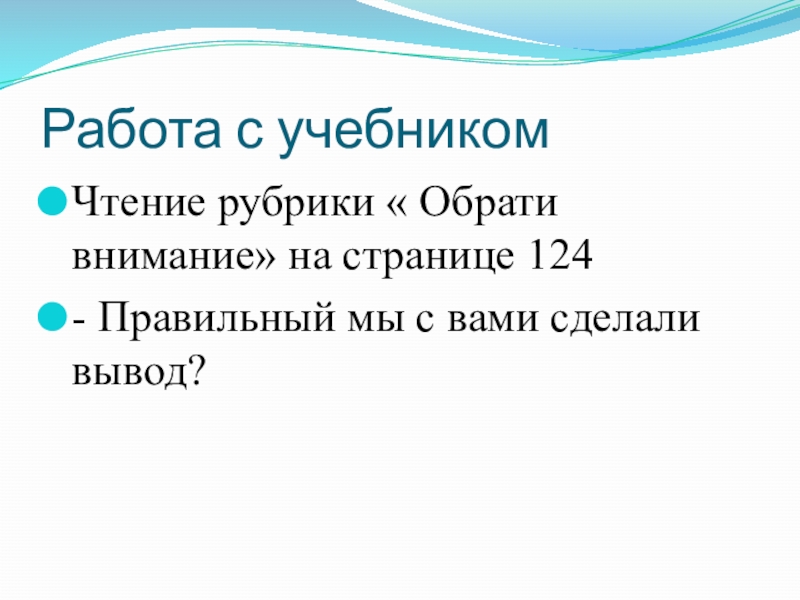 Работа с учебником

Чтение рубрики « Обрати внимание» на странице 124

- Правильный мы с вами сделали вывод?